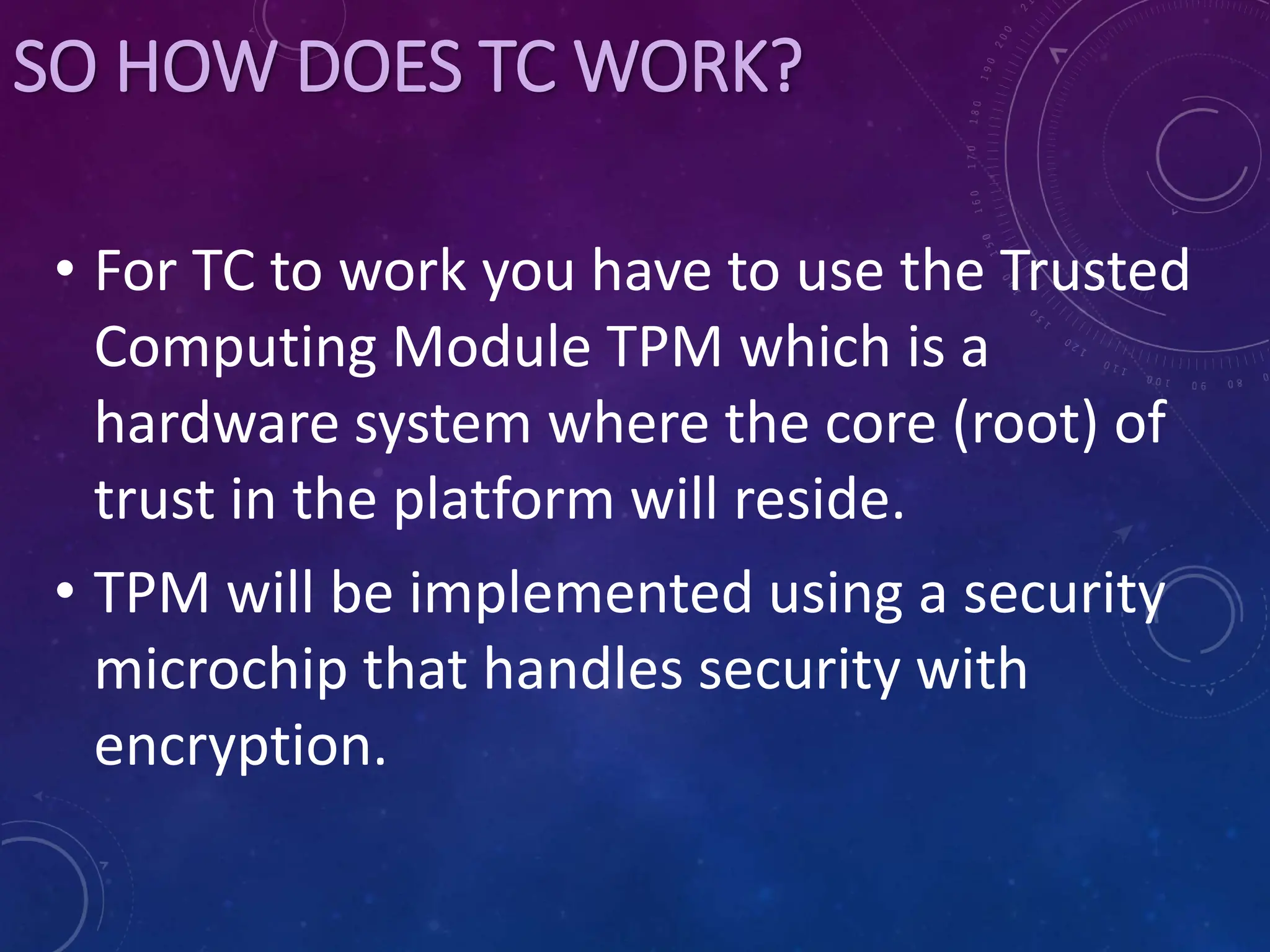 SO HOW DOES TC WORK?

• For TC to work you have to use the Trusted Computing Module TPM which is a hardware system where the core (root) of trust in the platform will reside.

• TPM will be implemented using a security microchip that handles security with encryption.